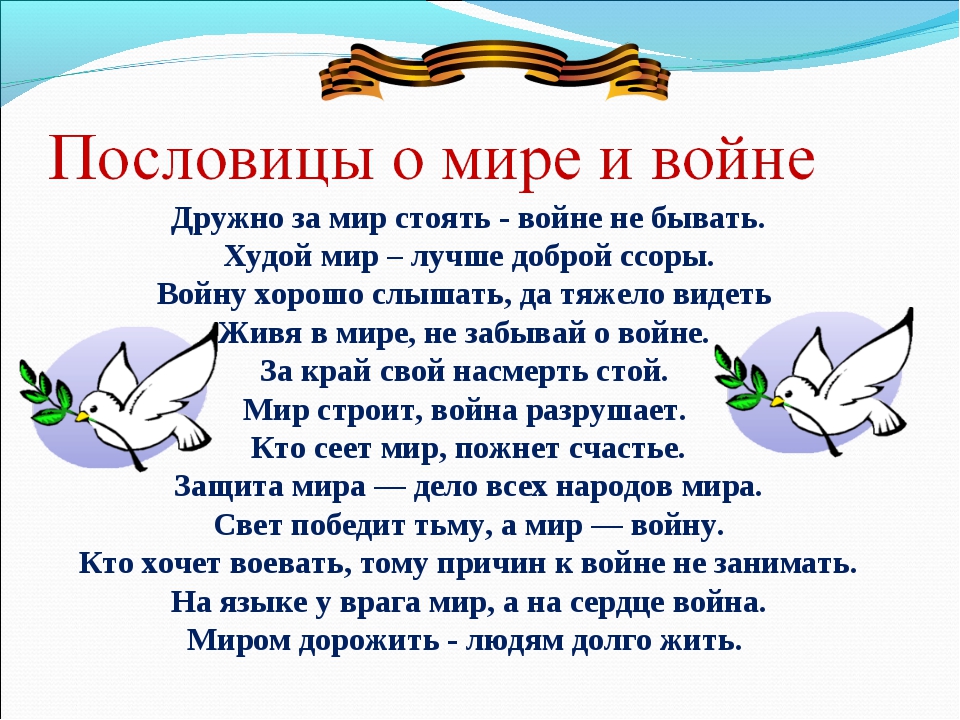 Пословицы о мире и войне

Дружно за мир стоять - войне не бывать.
Худой мир – лучше доброй ссоры.
Войну хорошо слышать, да тяжело видеть
Живя в мире, не забывай о войне.
За край свой насмерть стой.
Мир строит, война разрушает.
Кто сеет мир, пожнет счастье.
Защита мира — дело всех народов мира.
Свет победит тьму, а мир — войну.
Кто хочет воевать, тому причин к войне не занимать.
На языке у врага мир, а на сердце война.
Миром дорожить - людям долго жить.